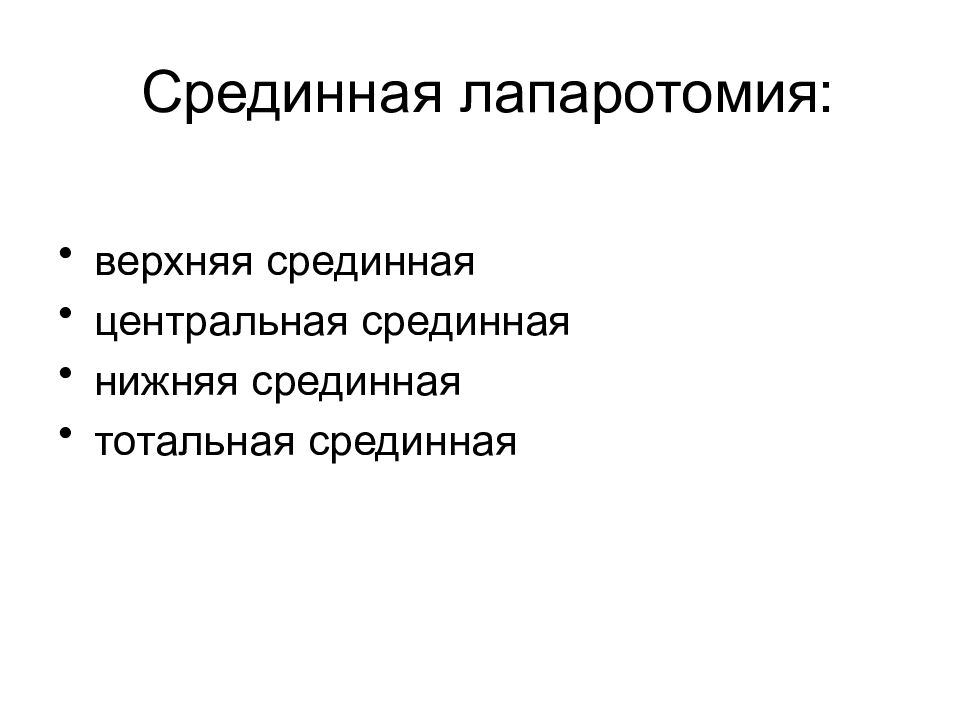 Срединная лапаротомия:

• верхняя срединная
• центральная срединная
• нижняя срединная
• тотальная срединная